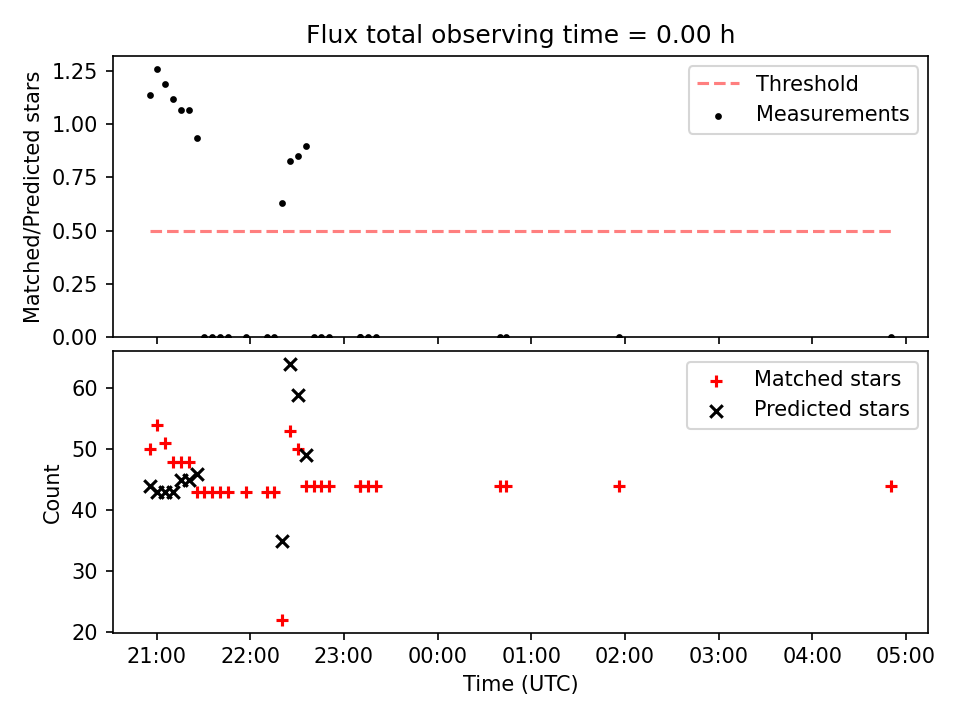 Flux total observing time = 0.00 h

Matched/Predicted stars

1.25
1.00
0.75
0.50
0.25
0.00

Threshold
Measurements

Count

60
50
40
30
20

Matched stars
Predicted stars

21:00
22:00
23:00
00:00
01:00
02:00
03:00
04:00
05:00

Time (UTC)